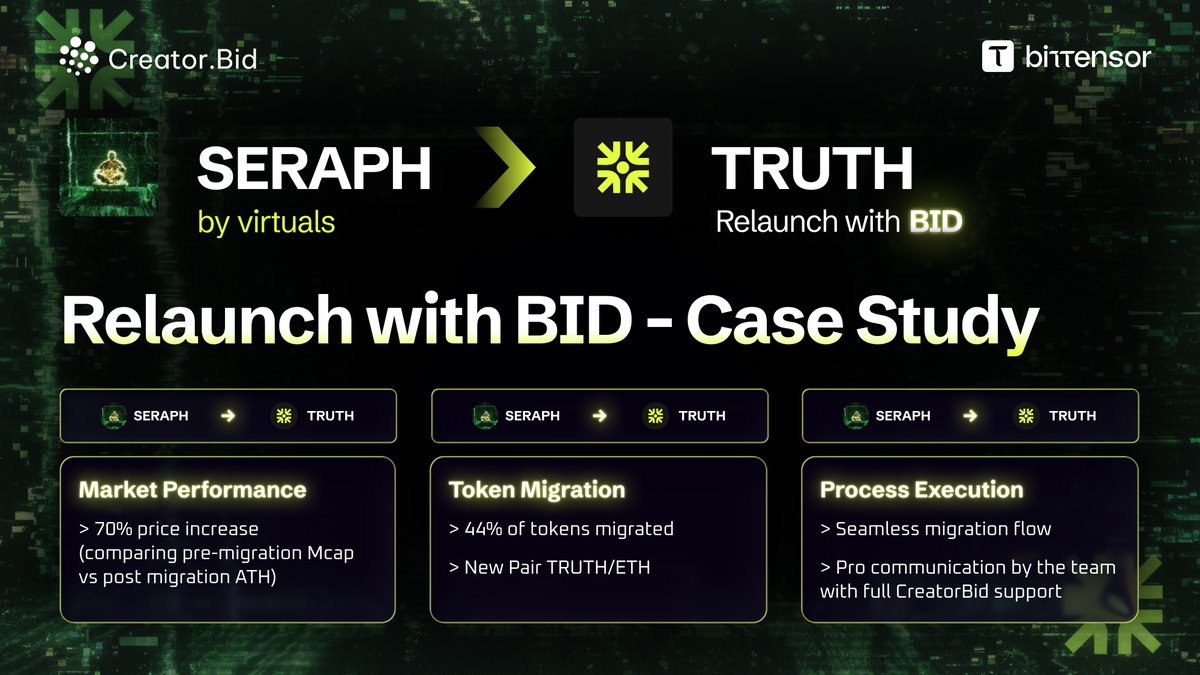 Creator.Bid

bittensor

SERAPH
by virtuals

TRUTH
Relaunch with BID

Relaunch with BID - Case Study

SERAPH → TRUTH

Market Performance
> 70% price increase (comparing pre-migration Mcap vs post migration ATH)

SERAPH → TRUTH

Token Migration
> 44% of tokens migrated
> New Pair TRUTH/ETH

SERAPH → TRUTH

Process Execution
> Seamless migration flow
> Pro communication by the team with full CreatorBid support